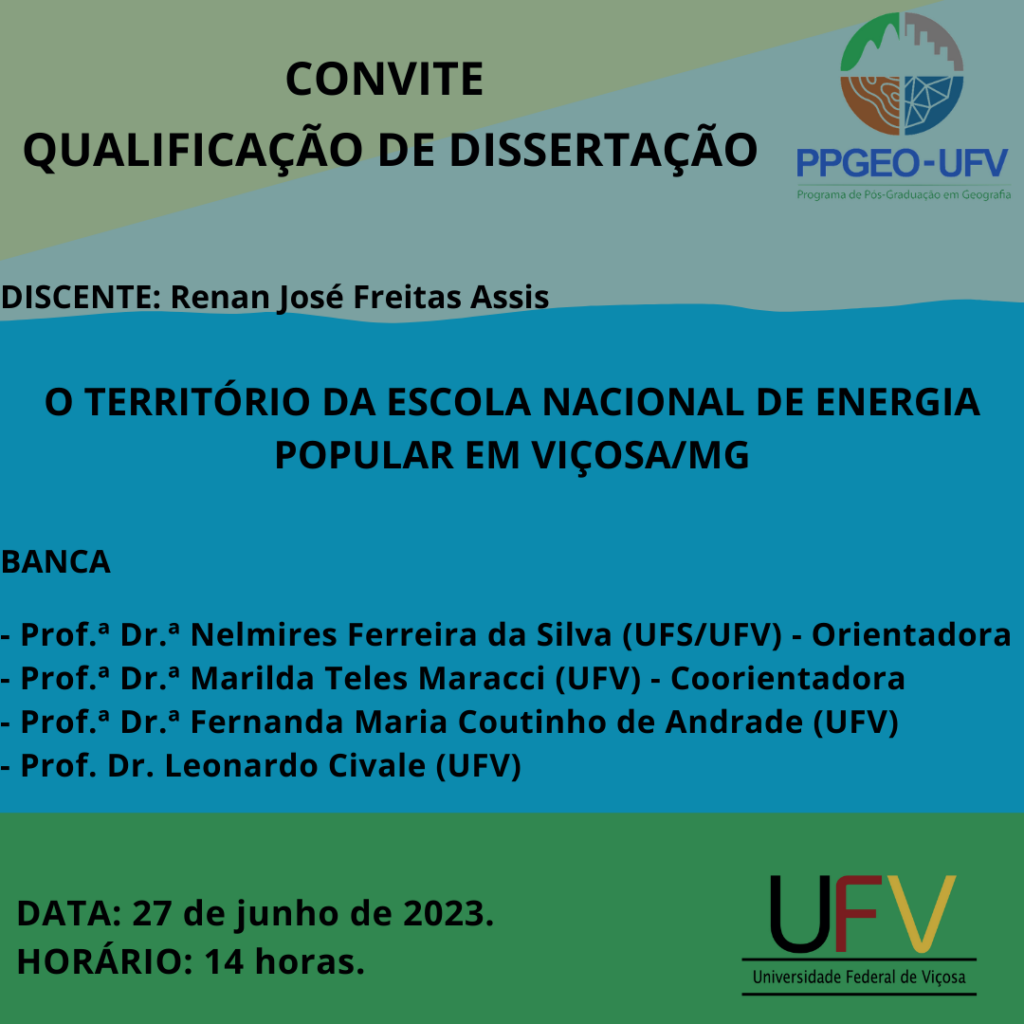 CONVITE
QUALIFICAÇÃO DE DISSERTAÇÃO

PPGEO-UFV
Programa de Pós-Graduação em Geografia

DISCENTE: Renan José Freitas Assis

O TERRITÓRIO DA ESCOLA NACIONAL DE ENERGIA POPULAR EM VIÇOSA/MG

BANCA

- Prof.ª Dr.ª Nelmires Ferreira da Silva (UFS/UFV) - Orientadora
- Prof.ª Dr.ª Marilda Teles Maracci (UFV) - Coorientadora
- Prof.ª Dr.ª Fernanda Maria Coutinho de Andrade (UFV)
- Prof. Dr. Leonardo Civale (UFV)

DATA: 27 de junho de 2023.
HORÁRIO: 14 horas.

UFV
Universidade Federal de Viçosa